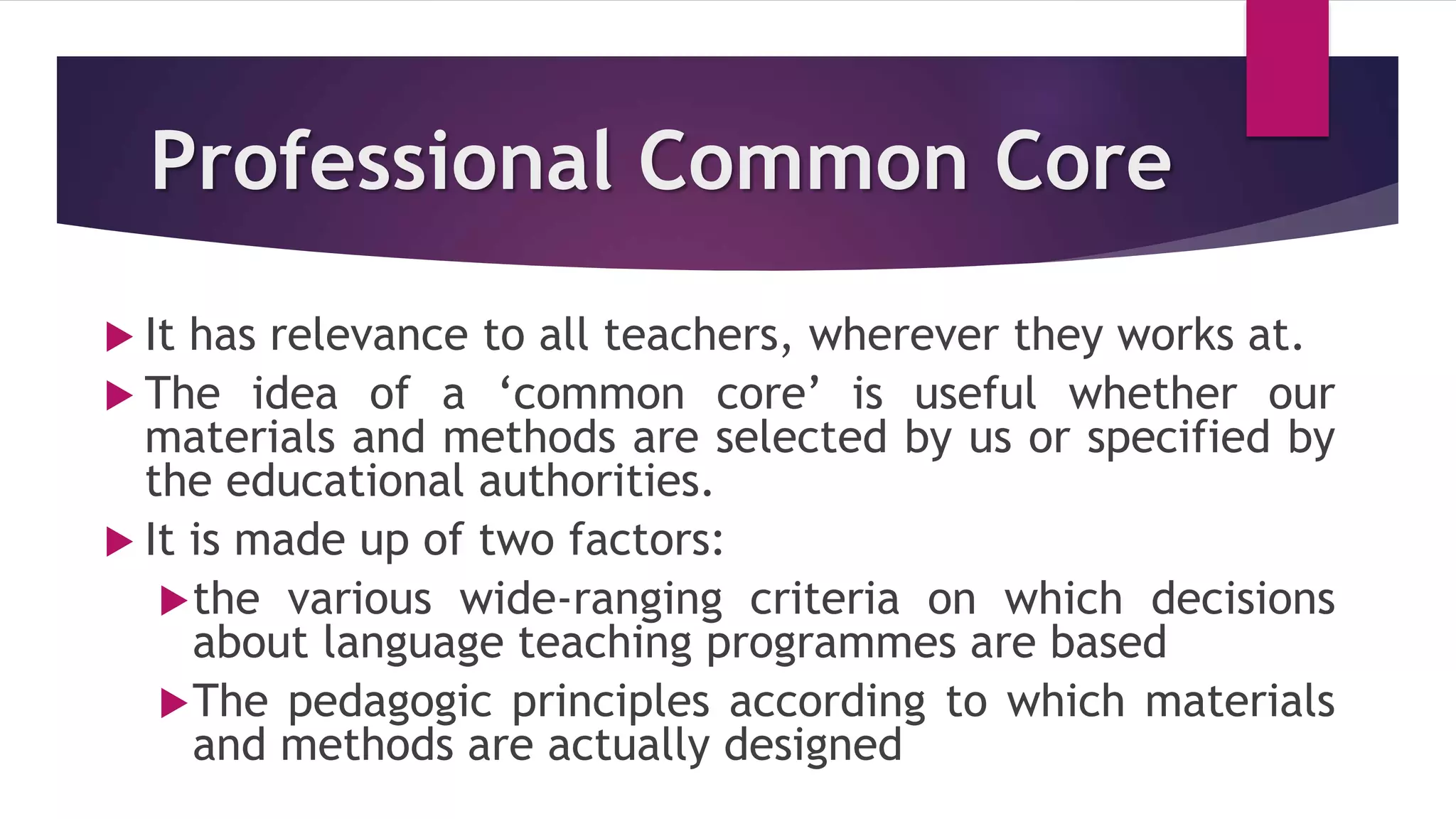 Professional Common Core

It has relevance to all teachers, wherever they works at.

The idea of a ‘common core’ is useful whether our materials and methods are selected by us or specified by the educational authorities.

It is made up of two factors:

the various wide-ranging criteria on which decisions about language teaching programmes are based

The pedagogic principles according to which materials and methods are actually designed